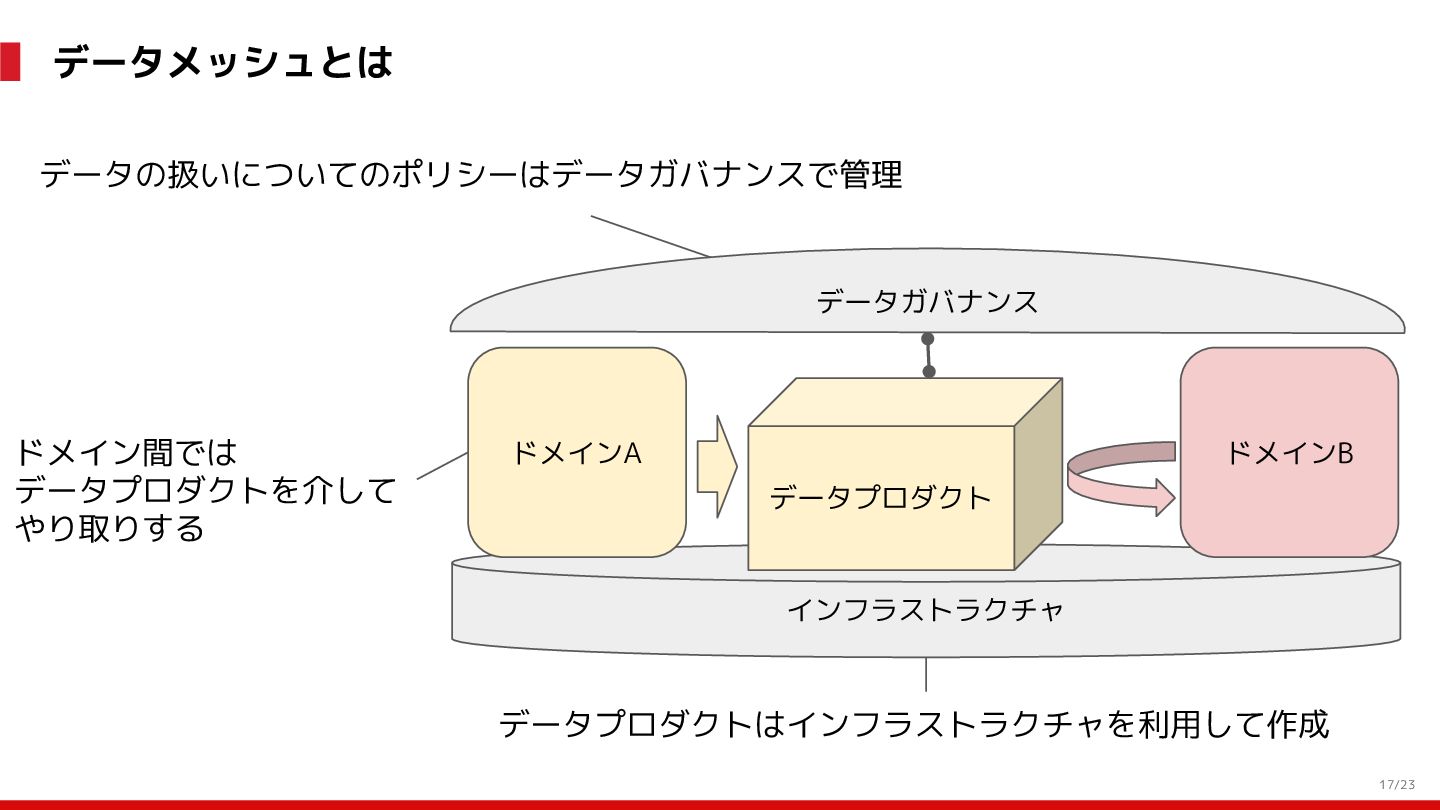 データメッシュとは

データの扱いについてのポリシーはデータガバナンスで管理

データガバナンス

ドメイン間では
データプロダクトを介して
やり取りする

ドメインA

データプロダクト

ドメインB

インフラストラクチャ

データプロダクトはインフラストラクチャを利用して作成

17/23